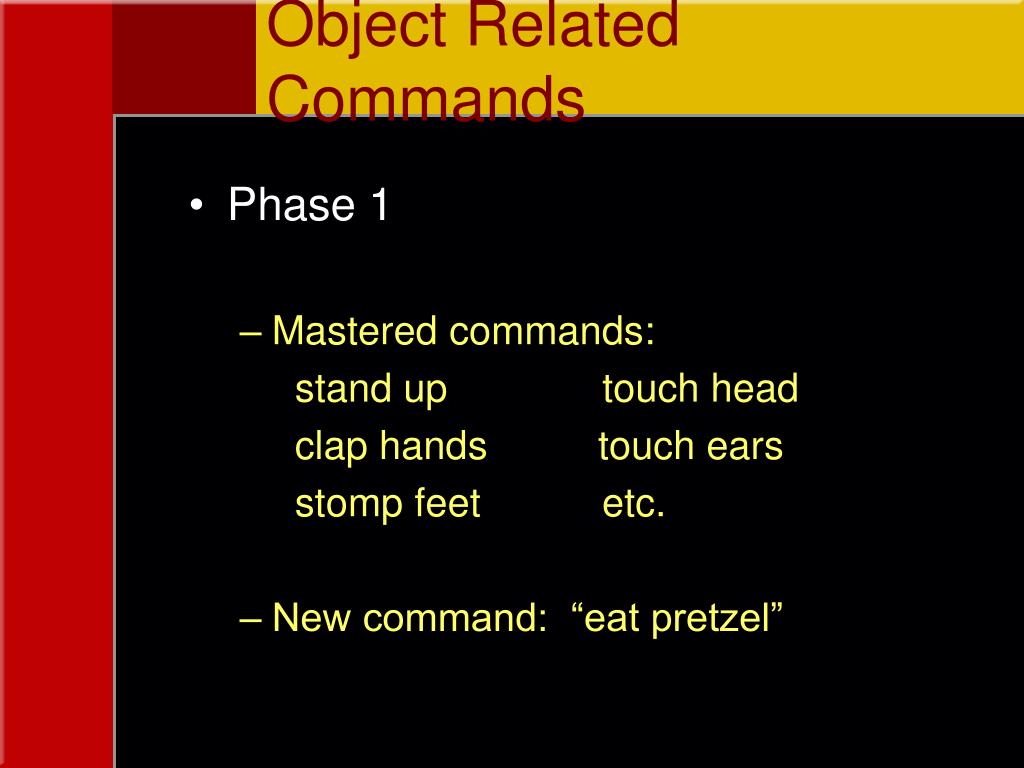 Object Related Commands

• Phase 1

– Mastered commands:
stand up touch head
clap hands touch ears
stomp feet etc.

– New command: “eat pretzel”